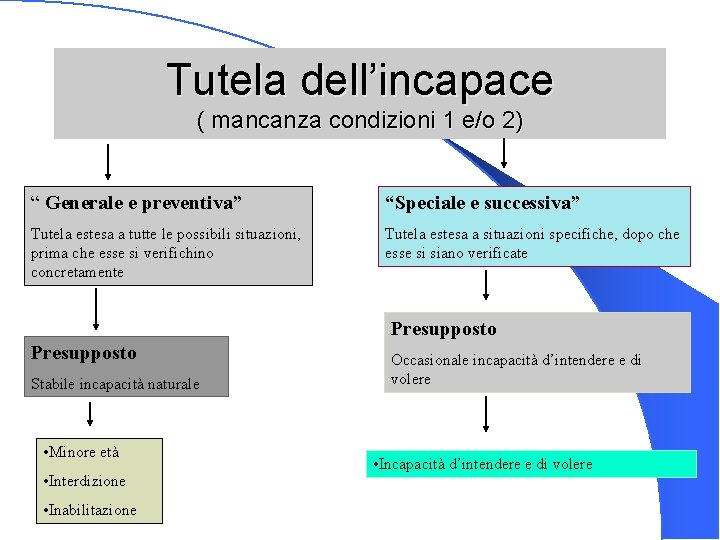 Tutela dell’incapace
( mancanza condizioni 1 e/o 2)

“ Generale e preventiva”

Tutela estesa a tutte le possibili situazioni, prima che esse si verifichino concretamente

Presupposto

Stabile incapacità naturale

•Minore età

•Interdizione

•Inabilitazione

“Speciale e successiva”

Tutela estesa a situazioni specifiche, dopo che esse si siano verificate

Presupposto

Occasionale incapacità d’intendere e di volere

•Incapacità d’intendere e di volere